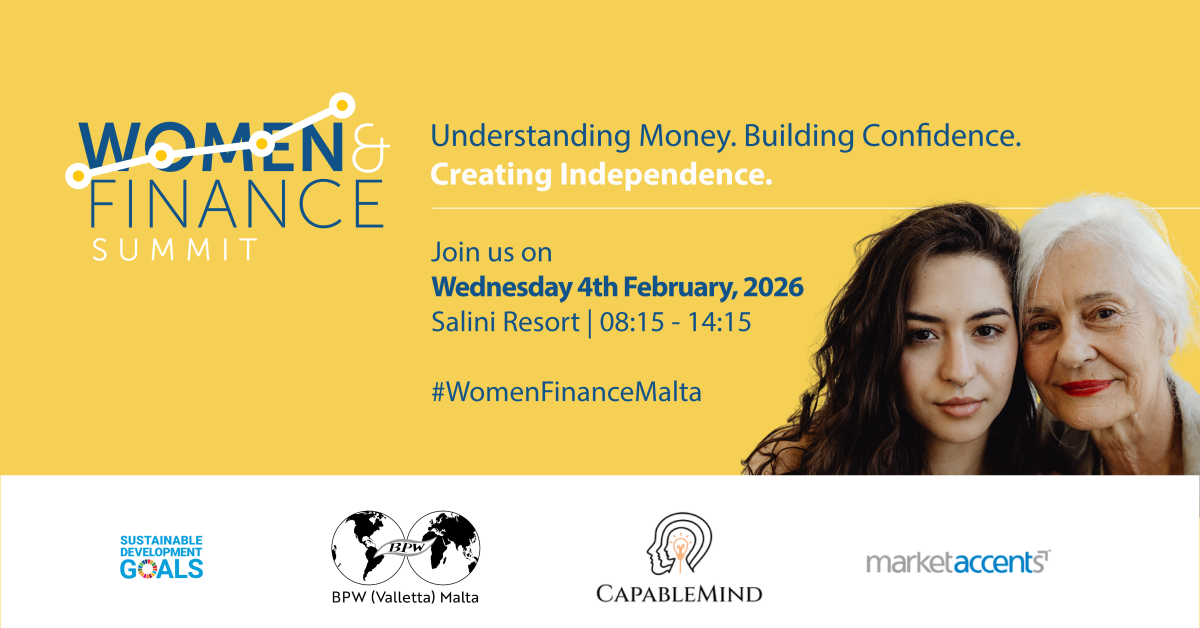 WOMEN & FINANCE SUMMIT

Understanding Money. Building Confidence. Creating Independence.

Join us on
Wednesday 4th February, 2026
Salini Resort | 08:15 - 14:15

#WomenFinanceMalta

SUSTAINABLE DEVELOPMENT GOALS

BPW

BPW (Valletta) Malta

CAPABLEMIND

marketaccents